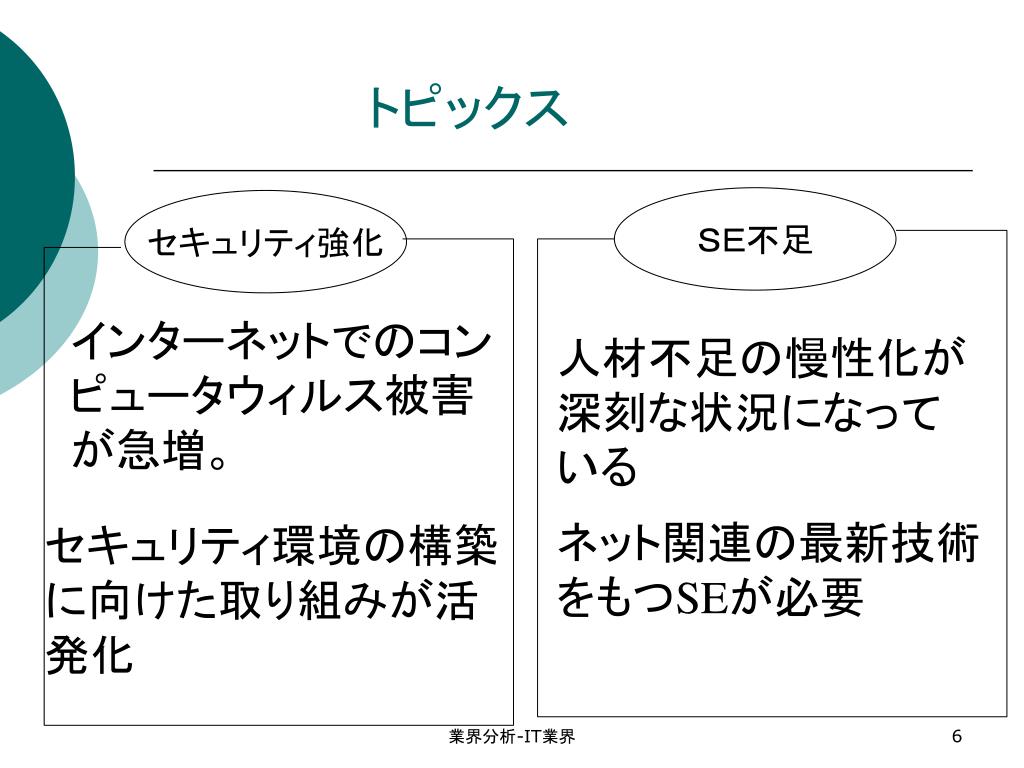 トピックス

セキュリティ強化

インターネットでのコンピュータウィルス被害が急増。

セキュリティ環境の構築に向けた取り組みが活発化

SE不足

人材不足の慢性化が深刻な状況になっている

ネット関連の最新技術をもつSEが必要

業界分析-IT業界

6